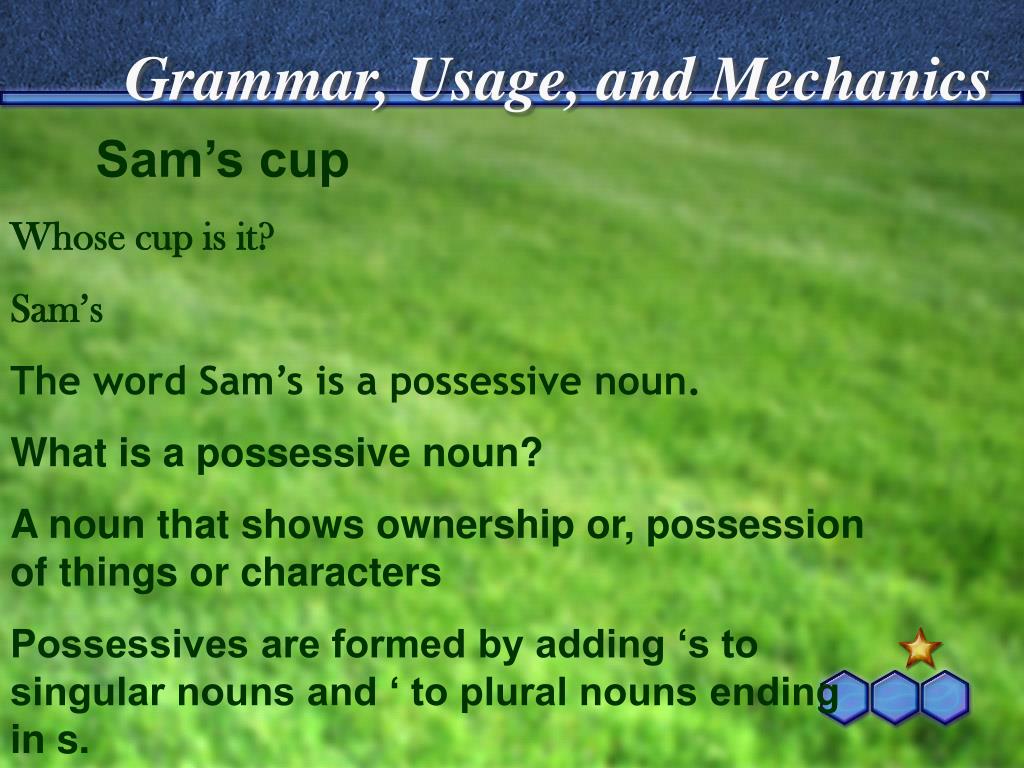 Grammar, Usage, and Mechanics

Sam’s cup

Whose cup is it?

Sam’s

The word Sam’s is a possessive noun.

What is a possessive noun?

A noun that shows ownership or, possession of things or characters

Possessives are formed by adding ‘s to singular nouns and ‘ to plural nouns ending in s.